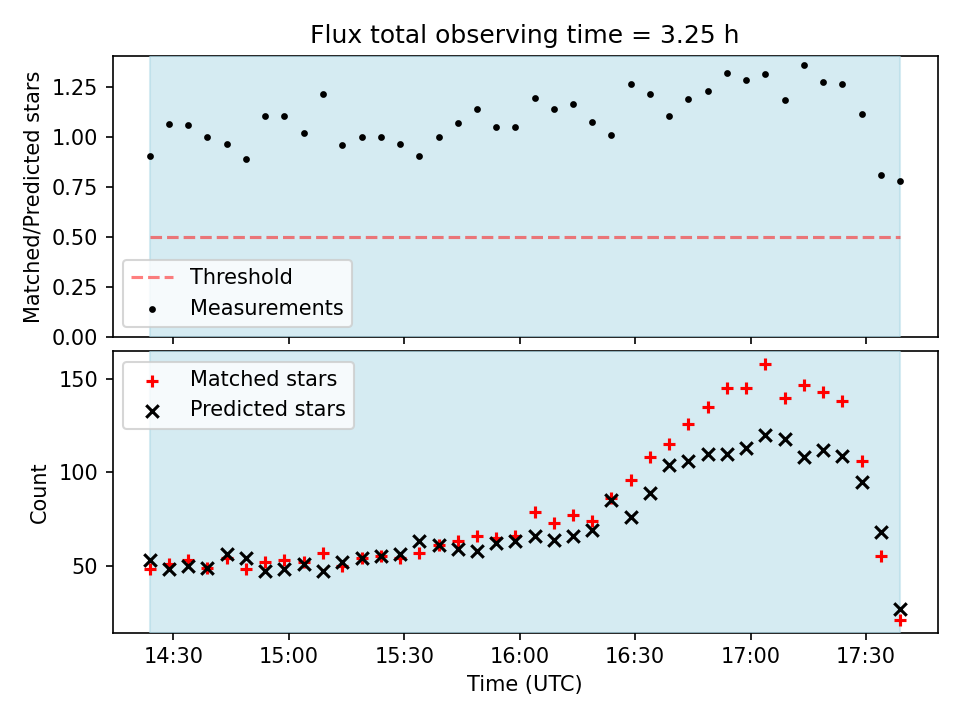 Flux total observing time = 3.25 h

Matched/Predicted stars

1.25
1.00
0.75
0.50
0.25
0.00

Threshold
Measurements

Matched stars
Predicted stars

Count

150
100
50

14:30
15:00
15:30
16:00
16:30
17:00
17:30

Time (UTC)